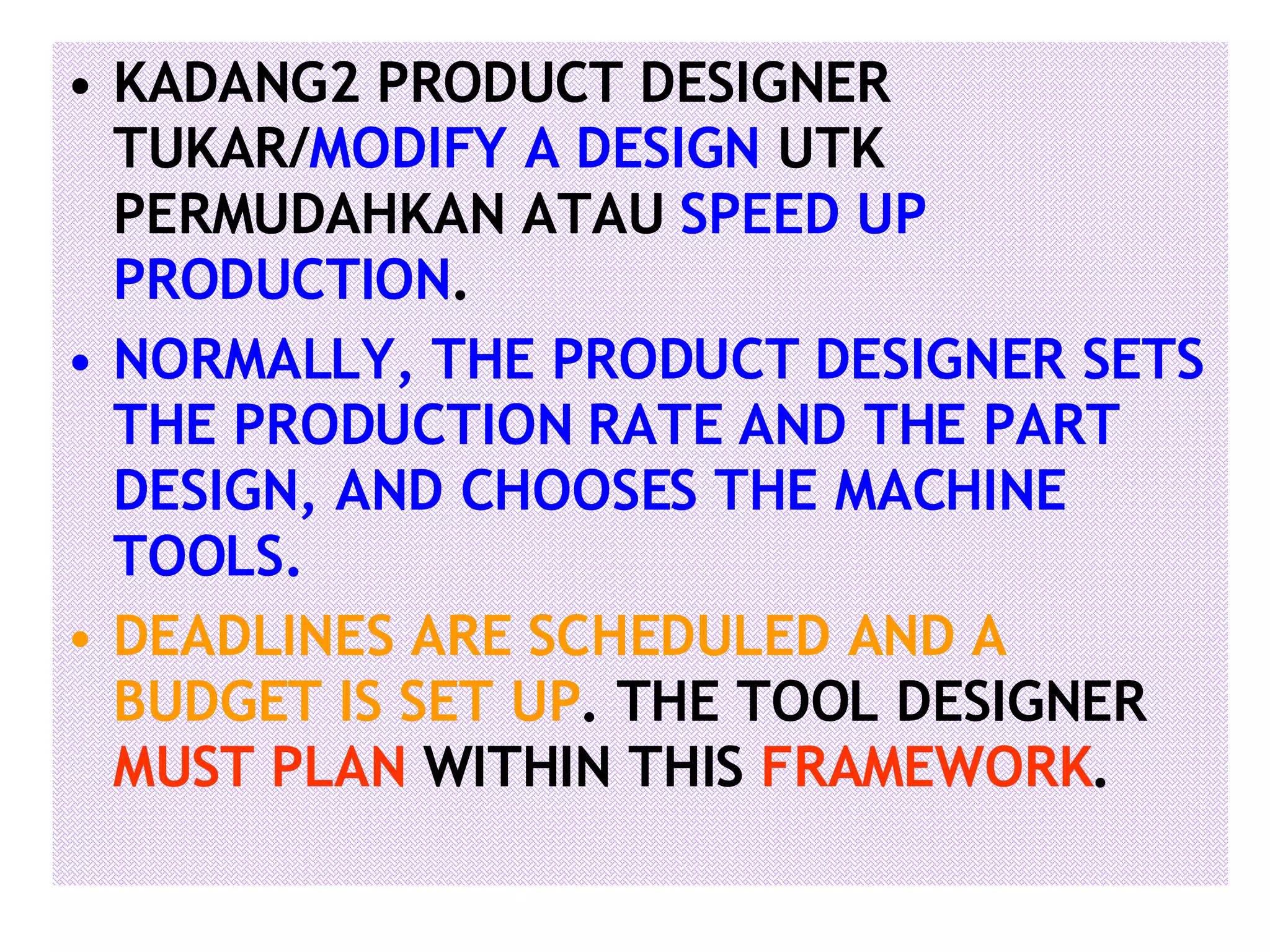 • KADANG2 PRODUCT DESIGNER TUKAR/MODIFY A DESIGN UTK PERMUDAHKAN ATAU SPEED UP PRODUCTION.

• NORMALLY, THE PRODUCT DESIGNER SETS THE PRODUCTION RATE AND THE PART DESIGN, AND CHOOSES THE MACHINE TOOLS.

• DEADLINES ARE SCHEDULED AND A BUDGET IS SET UP. THE TOOL DESIGNER MUST PLAN WITHIN THIS FRAMEWORK.